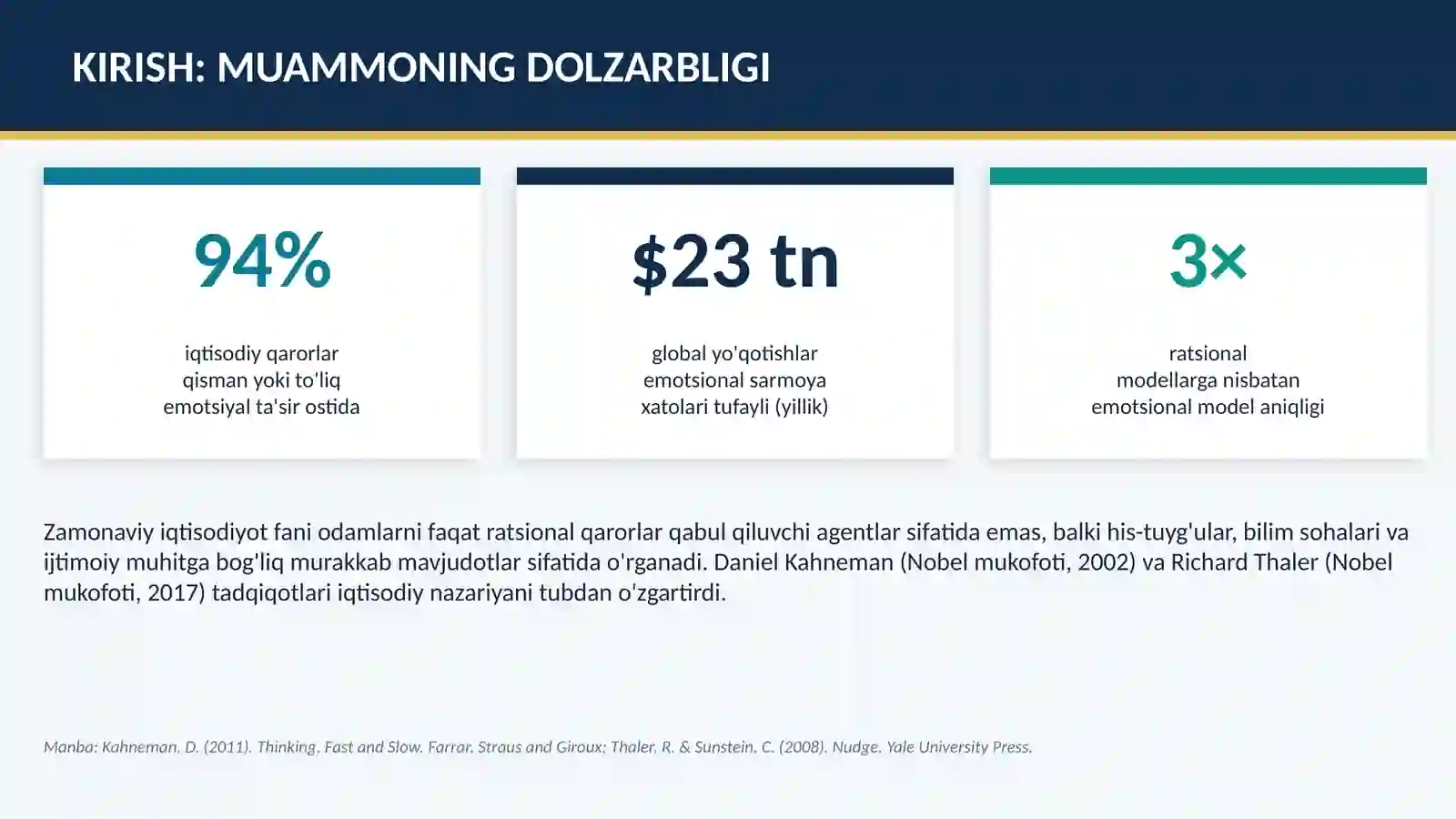 KIRISH: MUAMMONING DOLZARBLIGI

94%

iqtisodiy qarorlar qisman yoki to'liq emotsiyal ta'sir ostida

$23 tn

global yo'qotishlar emotsional sarmoya xatolari tufayli (yillik)

3×

ratsional modellarga nisbatan emotsional model aniqligi

Zamonaviy iqtisodiyot fani odamlarni faqat ratsional qarorlar qabul qiluvchi agentlar sifatida emas, balki his-tuyg'ular, bilim sohalari va ijtimoiy muhitga bog'liq murakkab mavjudotlar sifatida o'rganadi. Daniel Kahneman (Nobel mukofoti, 2002) va Richard Thaler (Nobel mukofoti, 2017) tadqiqotlari iqtisodiy nazariyani tubdan o'zgartirdi.

Manba: Kahneman, D. (2011). Thinking, Fast and Slow. Farrar, Straus and Giroux; Thaler, R. & Sunstein, C. (2008). Nudge. Yale University Press.